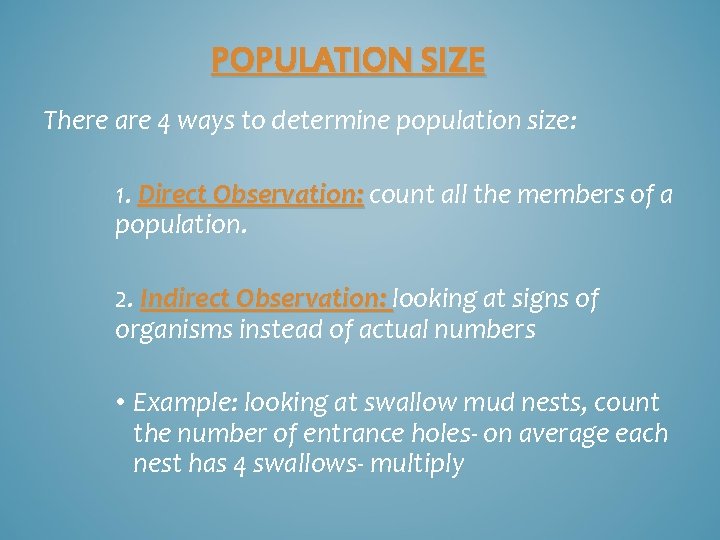 POPULATION SIZE

There are 4 ways to determine population size:

1. Direct Observation: count all the members of a population.

2. Indirect Observation: looking at signs of organisms instead of actual numbers

• Example: looking at swallow mud nests, count the number of entrance holes- on average each nest has 4 swallows- multiply